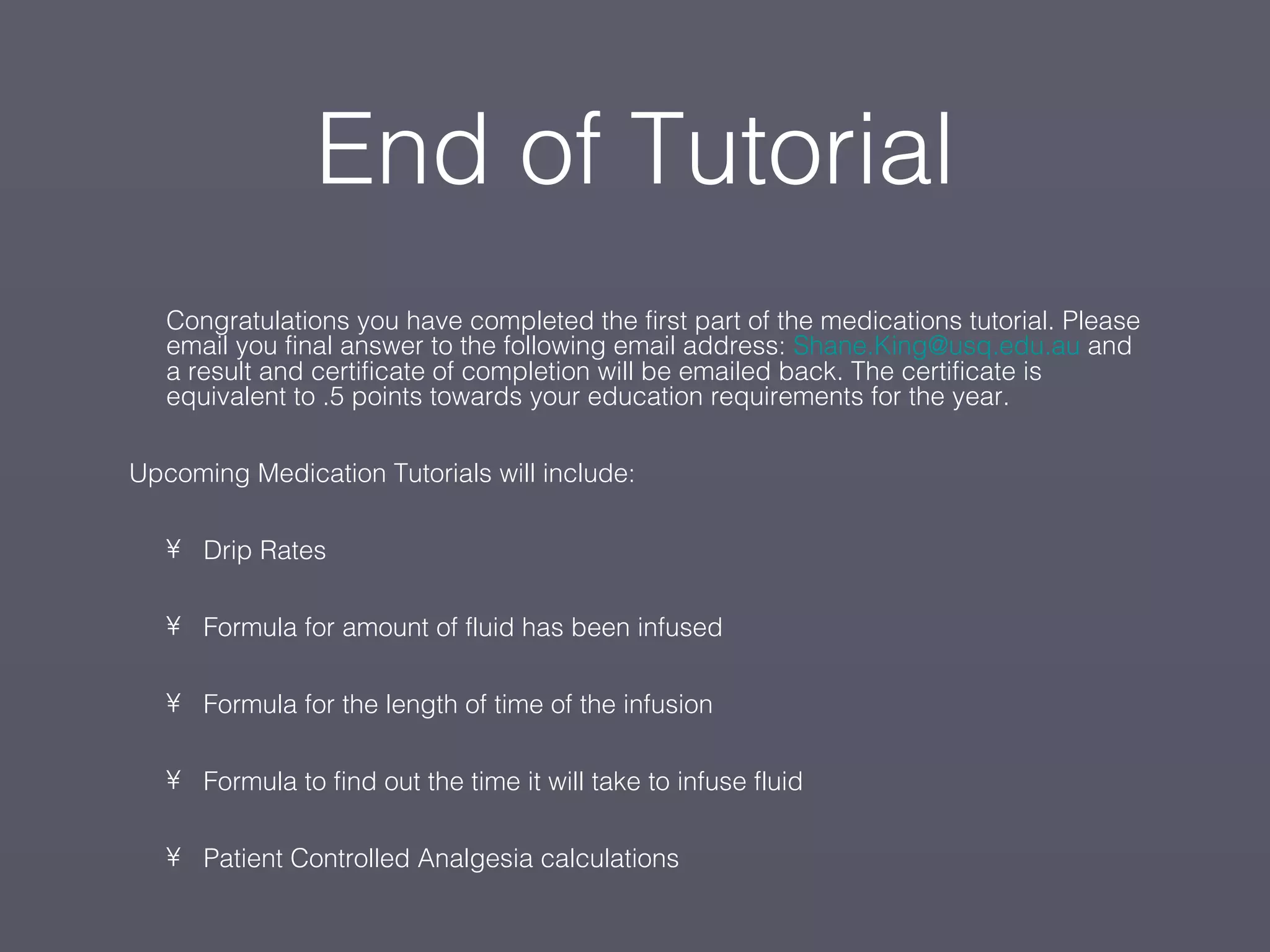 End of Tutorial

Congratulations you have completed the first part of the medications tutorial. Please email you final answer to the following email address: Shane.King@usq.edu.au and a result and certificate of completion will be emailed back. The certificate is equivalent to .5 points towards your education requirements for the year.

Upcoming Medication Tutorials will include:

¥ Drip Rates

¥ Formula for amount of fluid has been infused

¥ Formula for the length of time of the infusion

¥ Formula to find out the time it will take to infuse fluid

¥ Patient Controlled Analgesia calculations